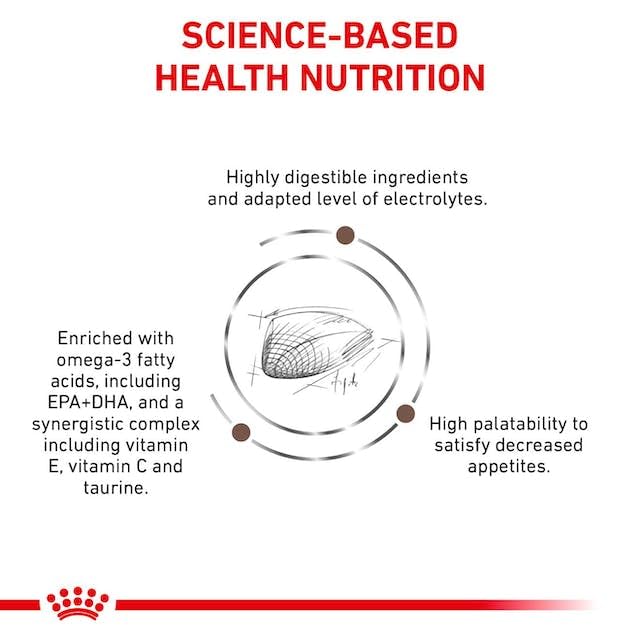 SCIENCE-BASED HEALTH NUTRITION

Highly digestible ingredients and adapted level of electrolytes.

Enriched with omega-3 fatty acids, including EPA+DHA, and a synergistic complex including vitamin E, vitamin C and taurine.

High palatability to satisfy decreased appetites.